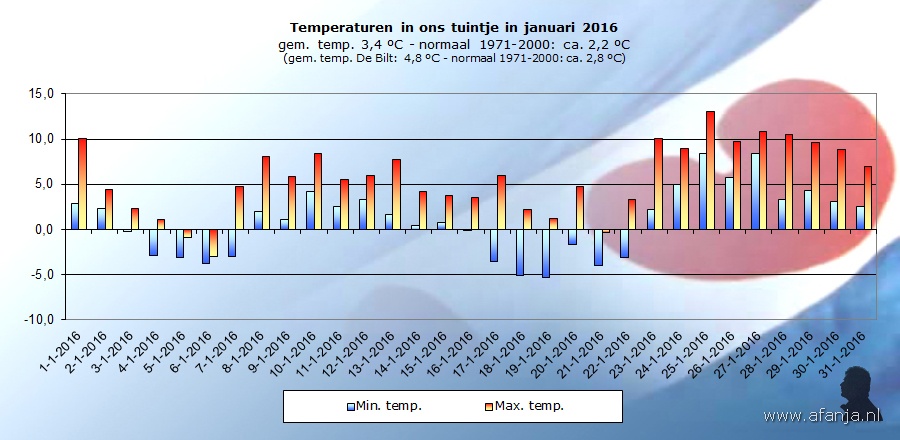 Temperaturen in ons tuintje in januari 2016
gem. temp. 3,4 ºC - normaal 1971-2000: ca. 2,2 ºC
(gem. temp. De Bilt: 4,8 ºC - normaal 1971-2000: ca. 2,8 ºC)

15,0
10,0
5,0
0,0
-5,0
-10,0

1-1-2016
2-1-2016
3-1-2016
4-1-2016
5-1-2016
6-1-2016
7-1-2016
8-1-2016
9-1-2016
10-1-2016
11-1-2016
12-1-2016
13-1-2016
14-1-2016
15-1-2016
16-1-2016
17-1-2016
18-1-2016
19-1-2016
20-1-2016
21-1-2016
22-1-2016
23-1-2016
24-1-2016
25-1-2016
26-1-2016
27-1-2016
28-1-2016
29-1-2016
30-1-2016
31-1-2016

Min. temp.
Max. temp.

www.afanja.nl